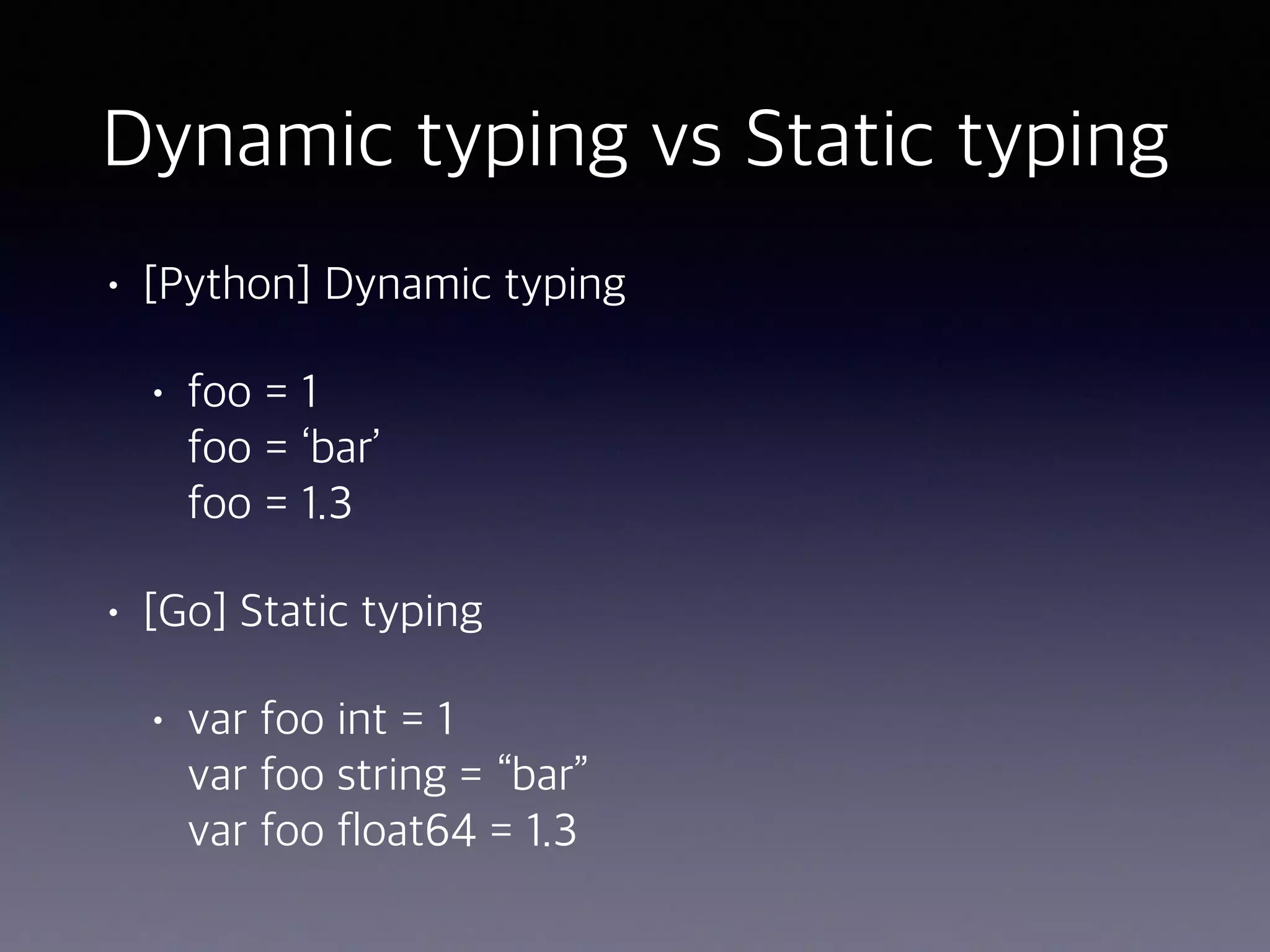 Dynamic typing vs Static typing

• [Python] Dynamic typing

• foo = 1
foo = ‘bar’
foo = 1.3

• [Go] Static typing

• var foo int = 1
var foo string = “bar”
var foo float64 = 1.3